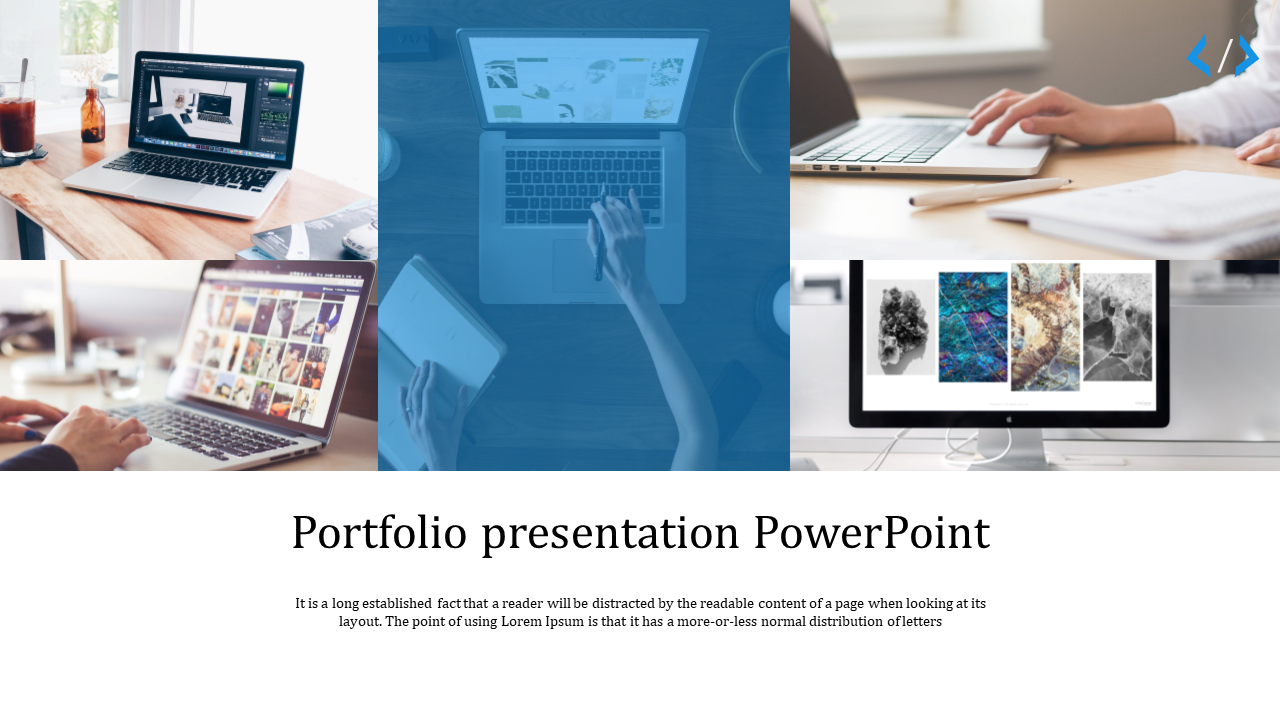 </>

Portfolio presentation PowerPoint

It is a long established fact that a reader will be distracted by the readable content of a page when looking at its layout. The point of using Lorem Ipsum is that it has a more-or-less normal distribution of letters